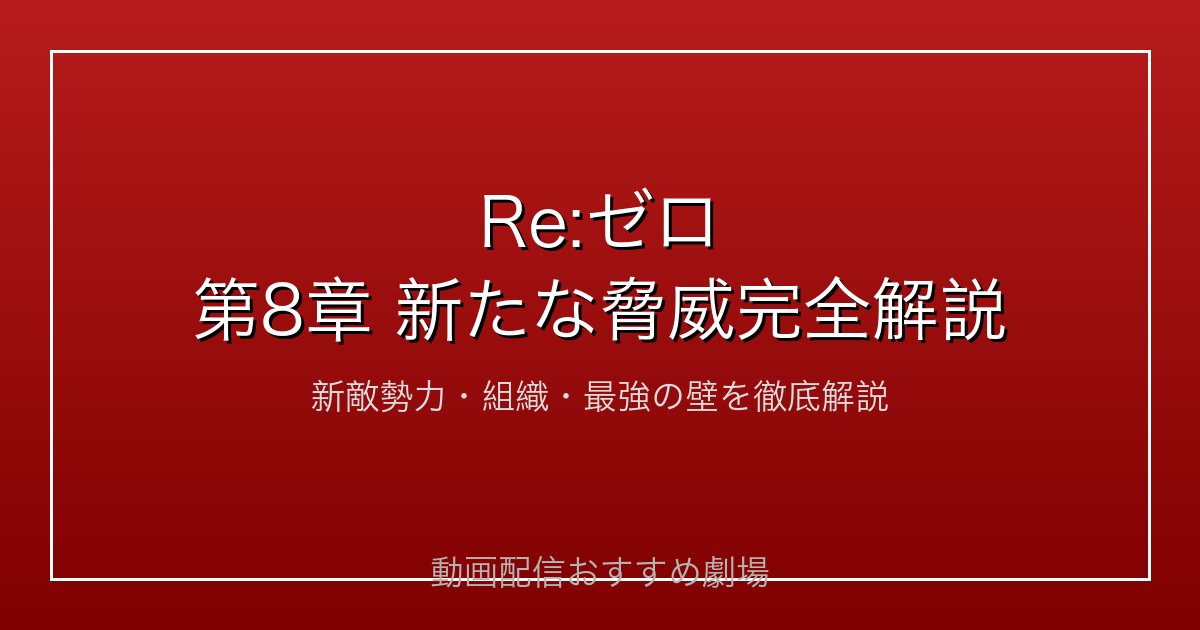 Re:ゼロ
第8章 新たな脅威完全解説

新敵勢力・組織・最強の壁を徹底解説

動画配信おすすめ劇場